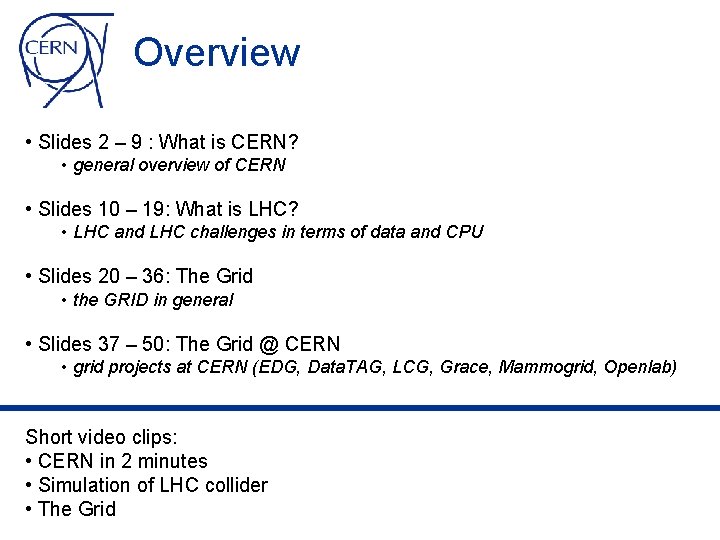 CERN

Overview

• Slides 2 – 9 : What is CERN?
• general overview of CERN

• Slides 10 – 19: What is LHC?
• LHC and LHC challenges in terms of data and CPU

• Slides 20 – 36: The Grid
• the GRID in general

• Slides 37 – 50: The Grid @ CERN
• grid projects at CERN (EDG, DataTAG, LCG, Grace, Mammogrid, Openlab)

Short video clips:
• CERN in 2 minutes
• Simulation of LHC collider
• The Grid